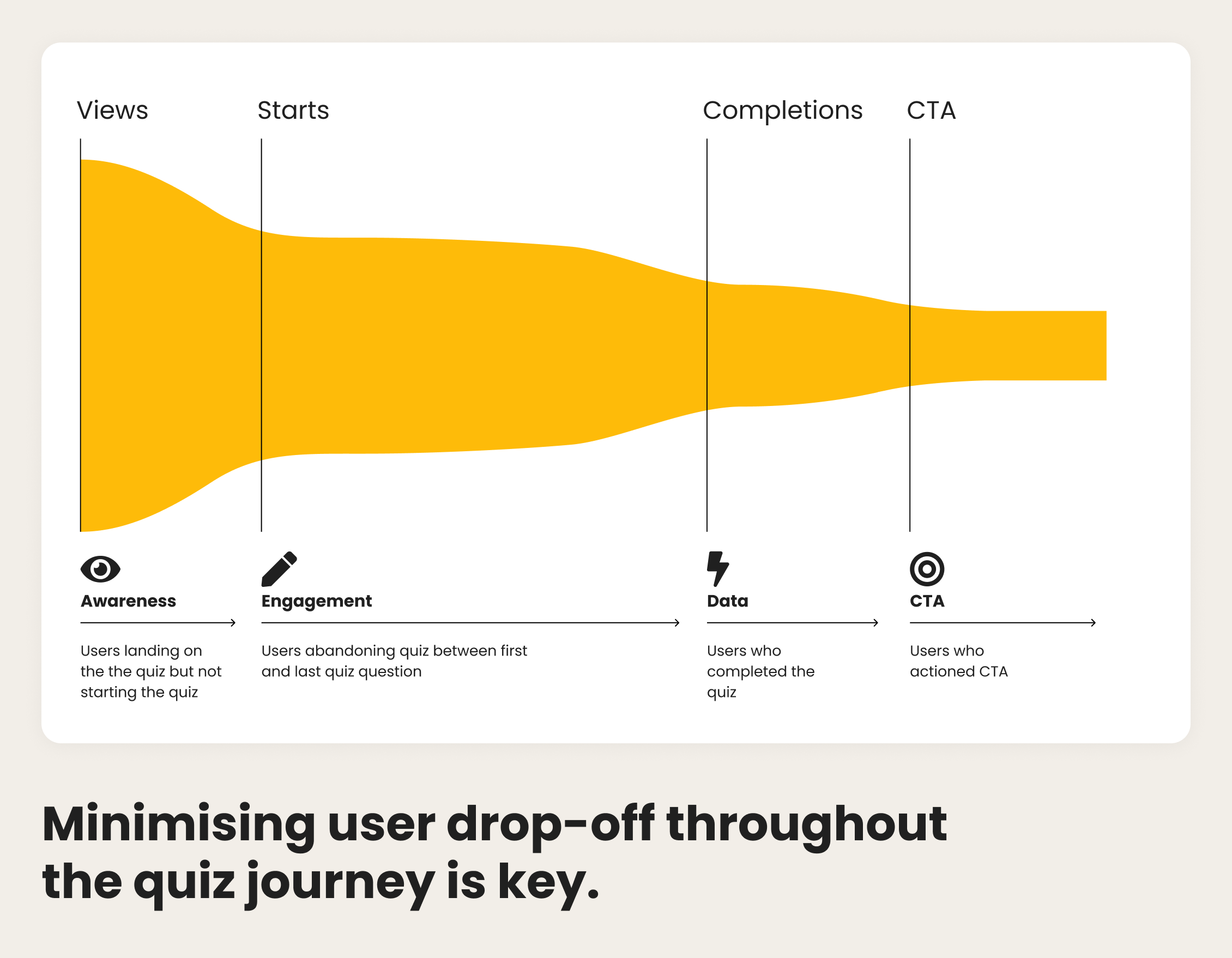 Views

Starts

Completions

CTA

Awareness

Users landing on the the quiz but not starting the quiz

Engagement

Users abandoning quiz between first and last quiz question

Data

Users who completed the quiz

CTA

Users who actioned CTA

Minimising user drop-off throughout the quiz journey is key.